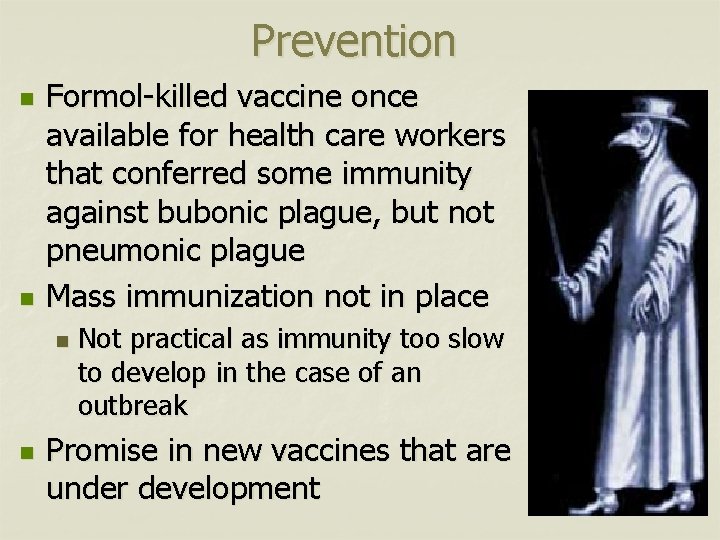 Prevention

- Formol-killed vaccine once available for health care workers that conferred some immunity against bubonic plague, but not pneumonic plague
- Mass immunization not in place
  - Not practical as immunity too slow to develop in the case of an outbreak
- Promise in new vaccines that are under development